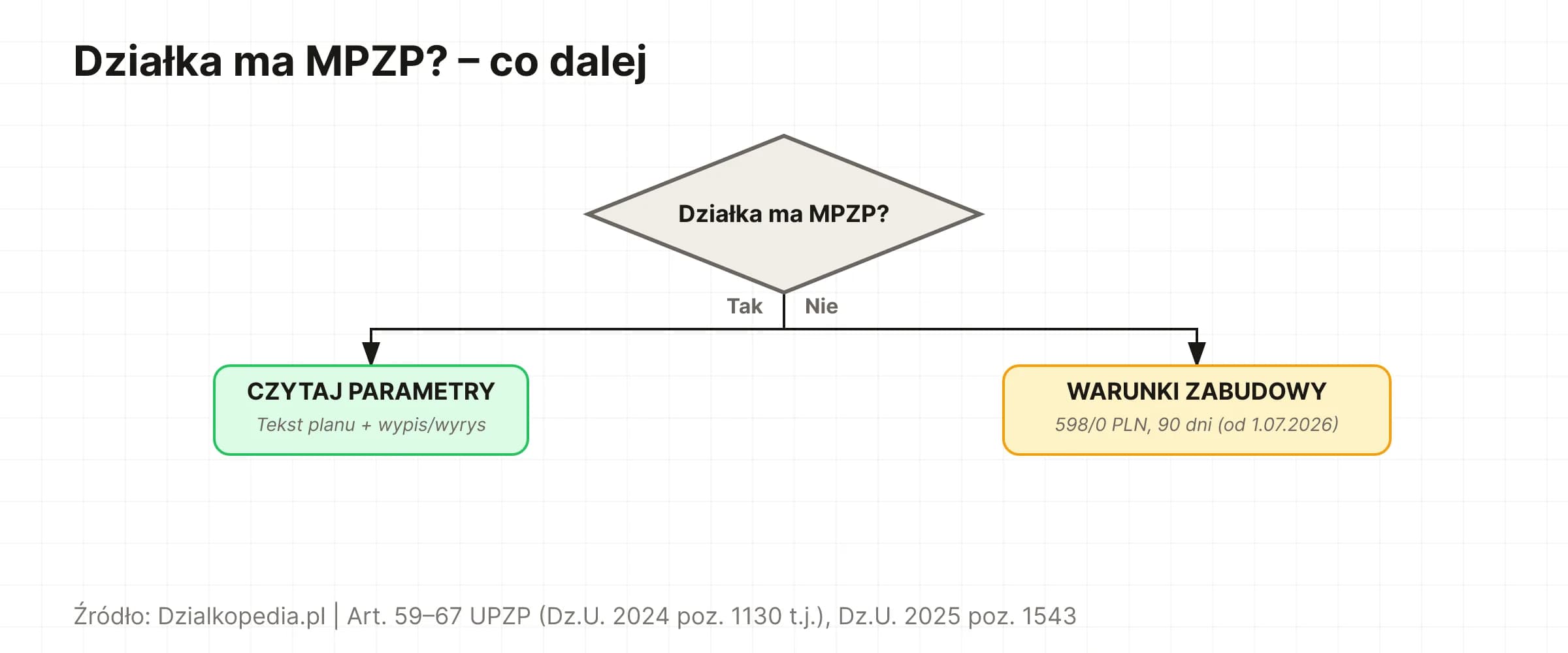 Działka ma MPZP? – co dalej

Działka ma MPZP?

Tak

Nie

CZYTAJ PARAMETRY
Tekst planu + wypis/wyrys

WARUNKI ZABUDOWY
598/0 PLN, 90 dni (od 1.07.2026)

Źródło: Dzialkopedia.pl | Art. 59–67 UPZP (Dz.U. 2024 poz. 1130 t.j.), Dz.U. 2025 poz. 1543